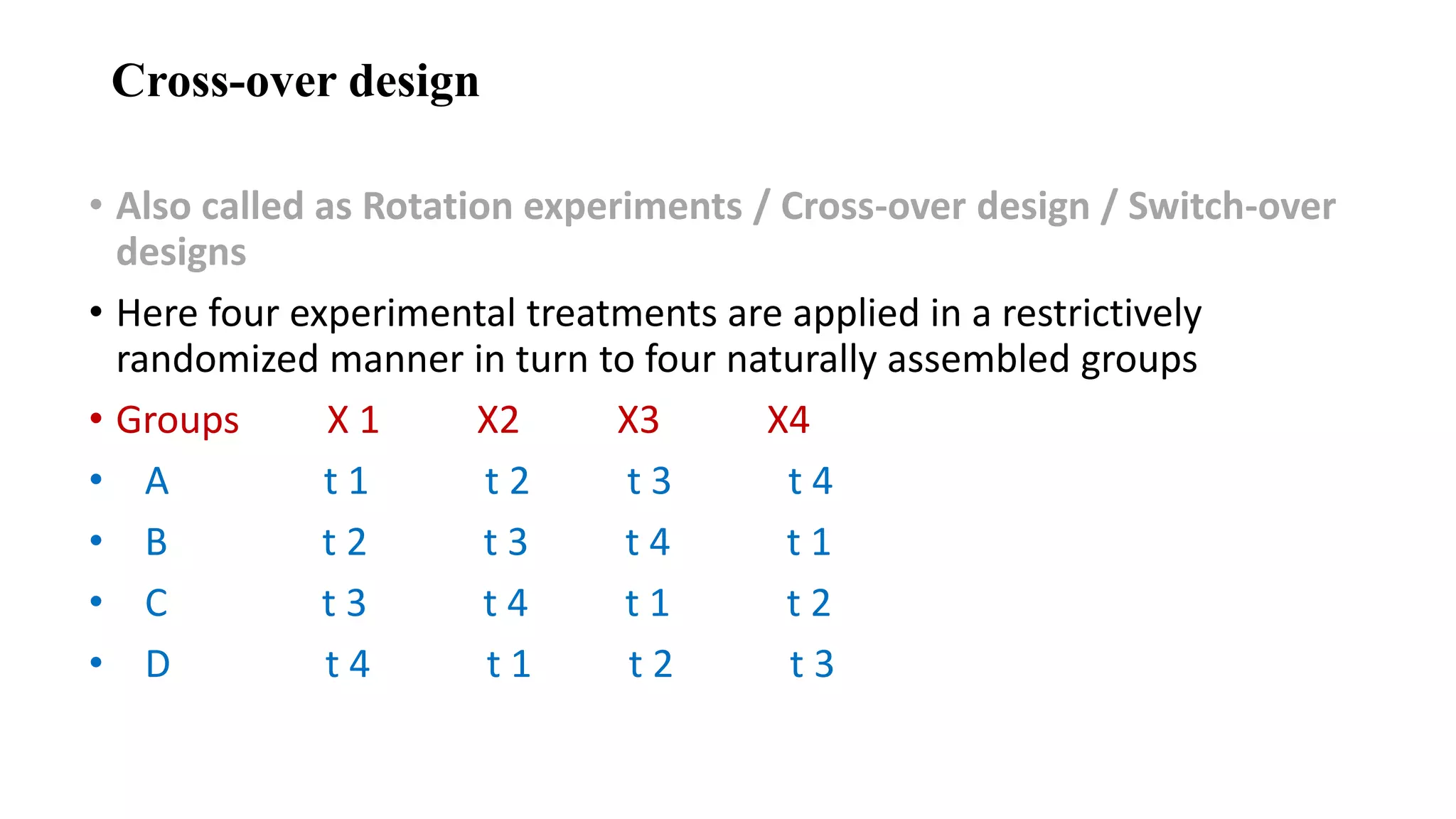 Cross-over design

• Also called as Rotation experiments / Cross-over design / Switch-over designs

• Here four experimental treatments are applied in a restrictively randomized manner in turn to four naturally assembled groups

• Groups X 1 X2 X3 X4

• A t 1 t 2 t 3 t 4

• B t 2 t 3 t 4 t 1

• C t 3 t 4 t 1 t 2

• D t 4 t 1 t 2 t 3